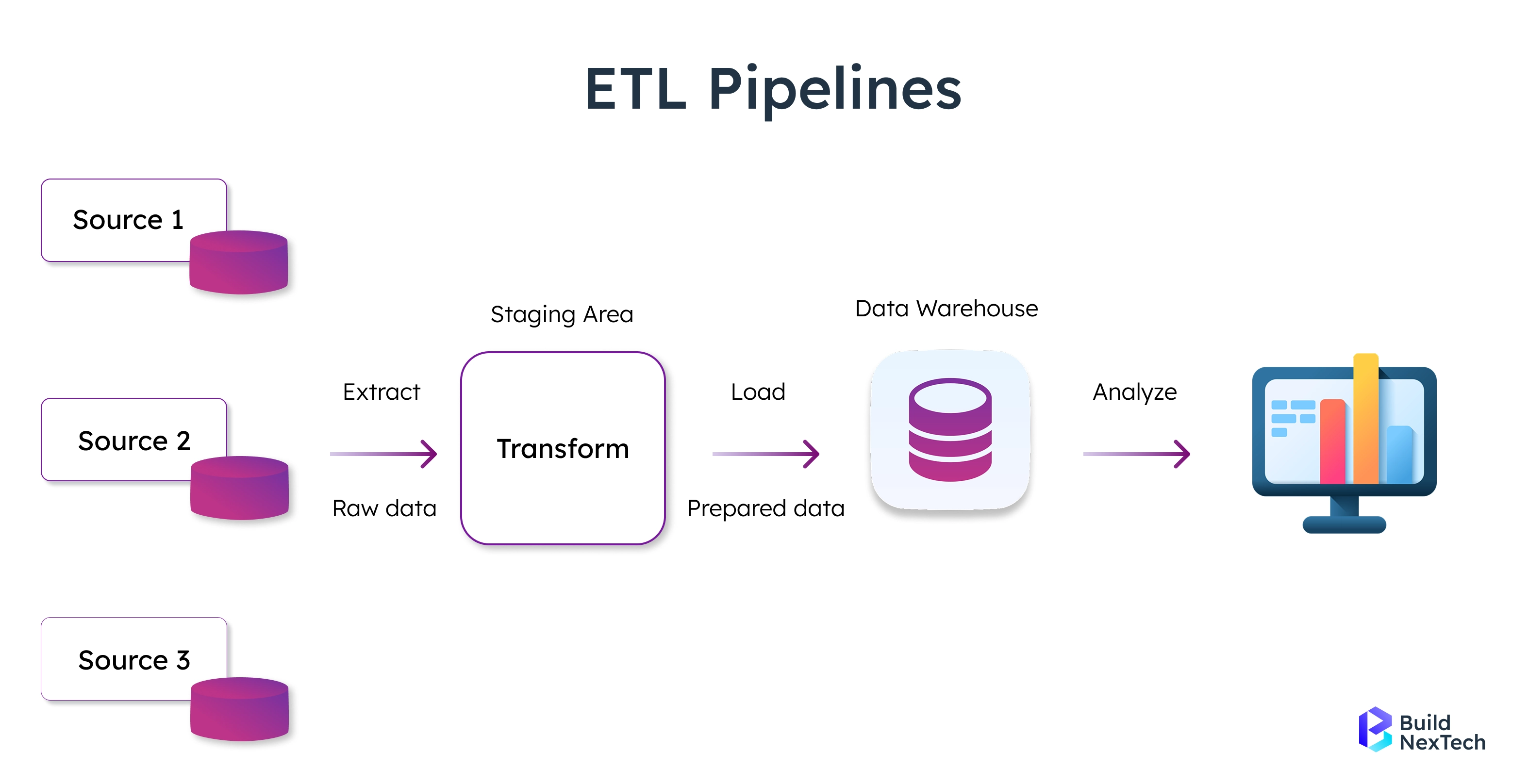 ETL Pipelines

Source 1

Source 2

Source 3

Extract

Raw data

Staging Area

Transform

Load

Prepared data

Data Warehouse

Analyze

Build NexTech